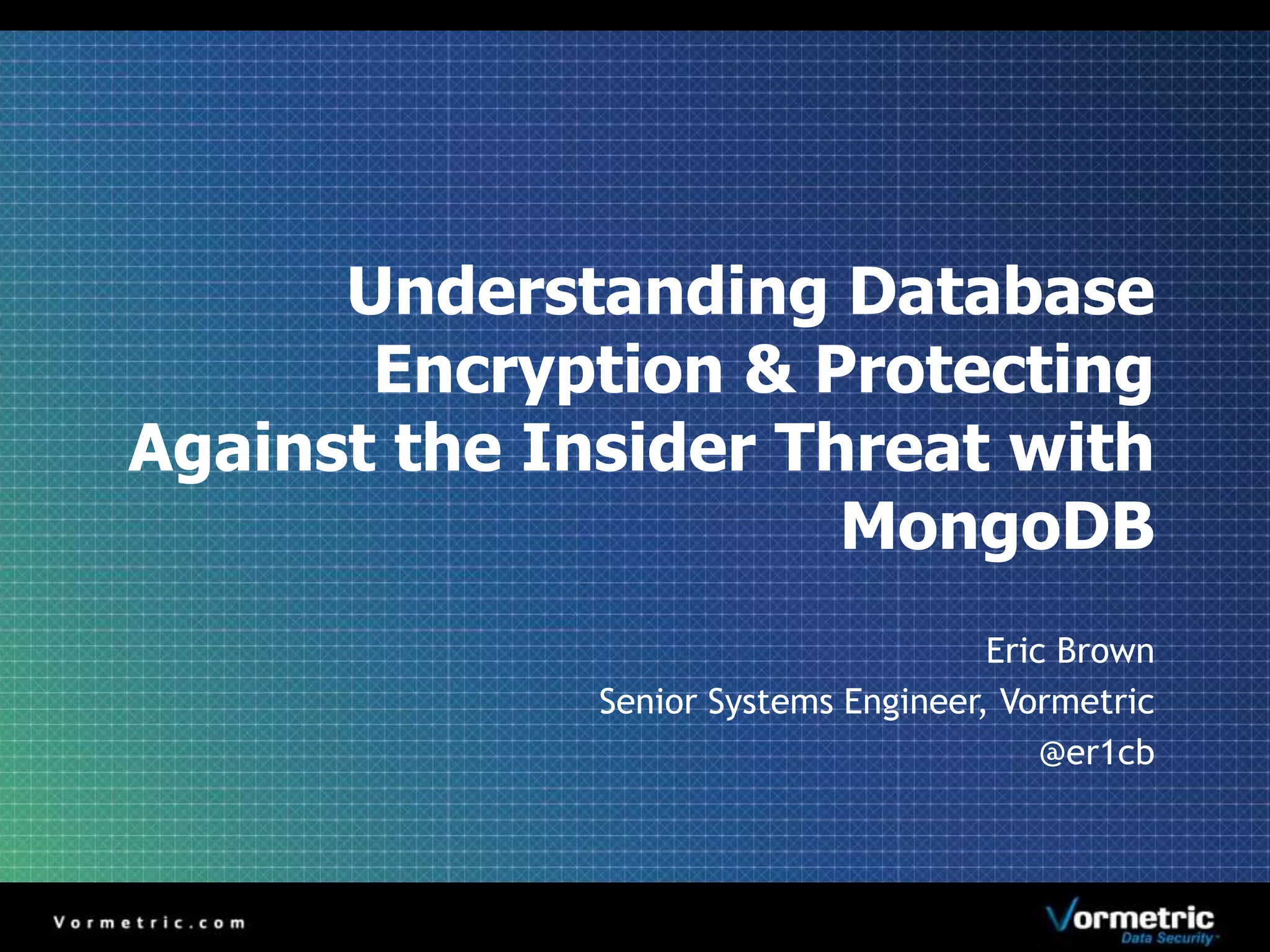 Understanding Database Encryption & Protecting Against the Insider Threat with MongoDB

Eric Brown
Senior Systems Engineer, Vormetric
@er1cb

Vormetric.com

Vormetric
Data Security